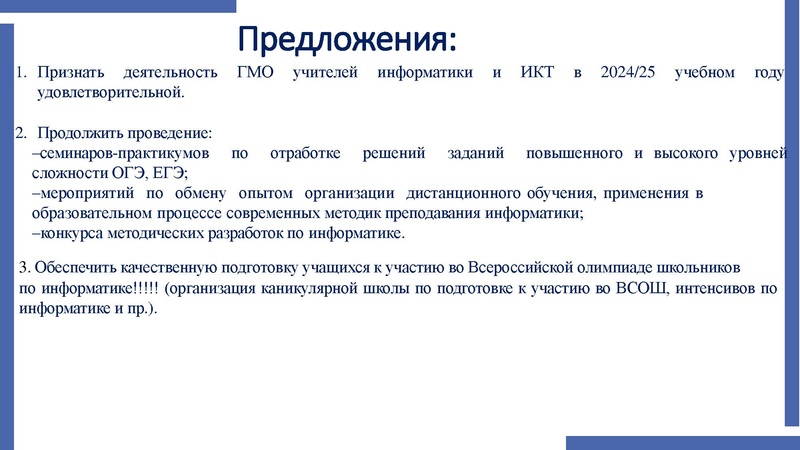 Предложения:

1. Признать деятельность ГМО учителей информатики и ИКТ в 2024/25 учебном году удовлетворительной.

2. Продолжить проведение:
–семинаров-практикумов по отработке решений заданий повышенного и высокого уровней сложности ОГЭ, ЕГЭ;
–мероприятий по обмену опытом организации дистанционного обучения, применения в образовательном процессе современных методик преподавания информатики;
–конкурса методических разработок по информатике.

3. Обеспечить качественную подготовку учащихся к участию во Всероссийской олимпиаде школьников по информатике!!!!! (организация каникулярной школы по подготовке к участию во ВСОШ, интенсивов по информатике и пр.).